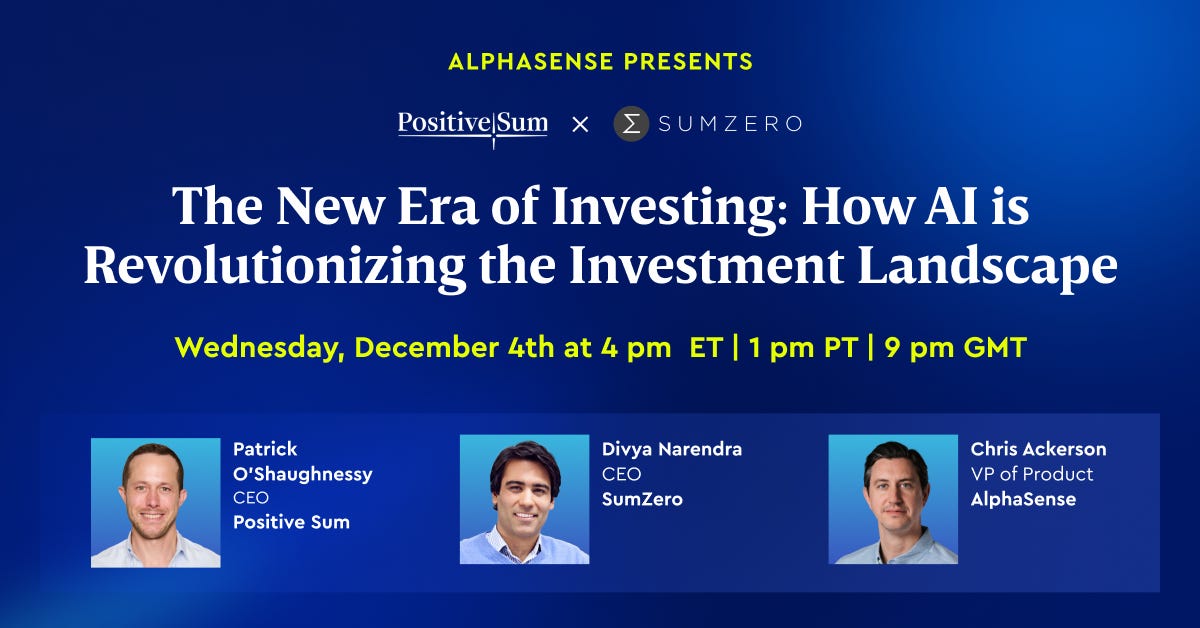 ALPHASENSE PRESENTS

Positive|Sum × Σ SUMZERO

The New Era of Investing: How AI is Revolutionizing the Investment Landscape

Wednesday, December 4th at 4 pm ET | 1 pm PT | 9 pm GMT

Patrick O'Shaughnessy
CEO
Positive Sum

Divya Narendra
CEO
SumZero

Chris Ackerson
VP of Product
AlphaSense